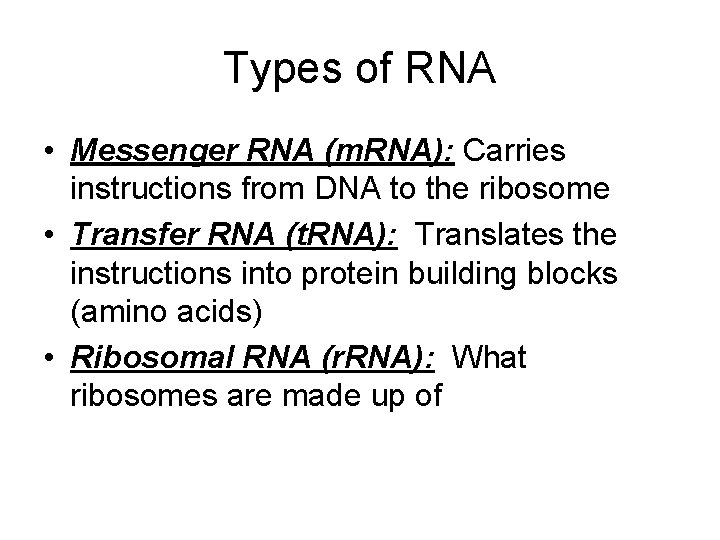 Types of RNA

• Messenger RNA (mRNA): Carries instructions from DNA to the ribosome

• Transfer RNA (tRNA): Translates the instructions into protein building blocks (amino acids)

• Ribosomal RNA (rRNA): What ribosomes are made up of